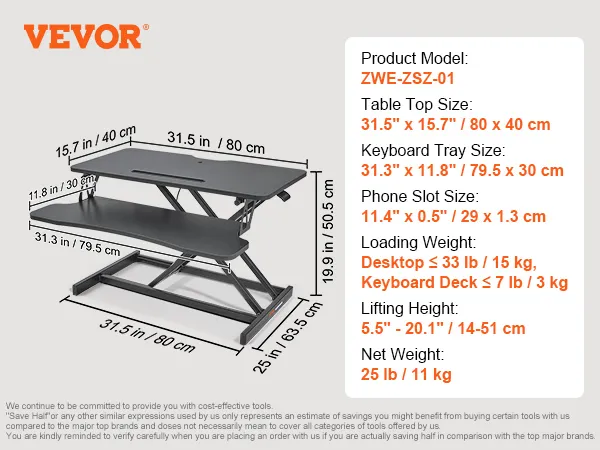 VEVOR®

15.7 in / 40 cm
31.5 in / 80 cm
11.8 in / 30 cm
31.3 in / 79.5 cm
19.9 in / 50.5 cm
31.5 in / 80 cm
25 in / 63.5 cm

Product Model:
ZWE-ZSZ-01
Table Top Size:
31.5" x 15.7" / 80 x 40 cm
Keyboard Tray Size:
31.3" x 11.8" / 79.5 x 30 cm
Phone Slot Size:
11.4" x 0.5" / 29 x 1.3 cm
Loading Weight:
Desktop ≤ 33 lb / 15 kg,
Keyboard Deck ≤ 7 lb / 3 kg
Lifting Height:
5.5" - 20.1" / 14-51 cm
Net Weight:
25 lb / 11 kg

We continue to be committed to provide you with cost-effective tools.
"Save Half"or any other similar expressions used by us only represents an estimate of savings you might benefit from buying certain tools with us compared to the major top brands and doses not necessarily mean to cover all categories of tools offered by us.
You are kindly reminded to verify carefully when you are placing an order with us if you are actually saving half in comparison with the top major brands.